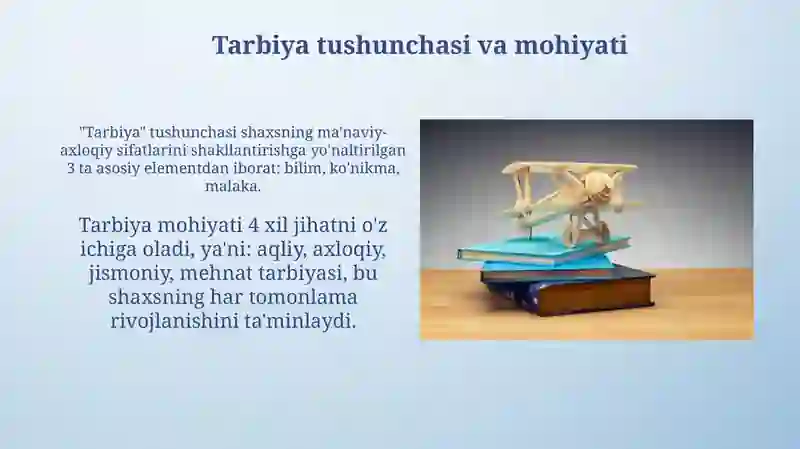 Tarbiya tushunchasi va mohiyati

"Tarbiya" tushunchasi shaxsning ma'naviy-axloqiy sifatlarini shakllantirishga yo'naltirilgan 3 ta asosiy elementdan iborat: bilim, ko'nikma, malaka.

Tarbiya mohiyati 4 xil jihatni o'z ichiga oladi, ya'ni: aqliy, axloqiy, jismoniy, mehnat tarbiyasi, bu shaxsning har tomonlama rivojlanishini ta'minlaydi.